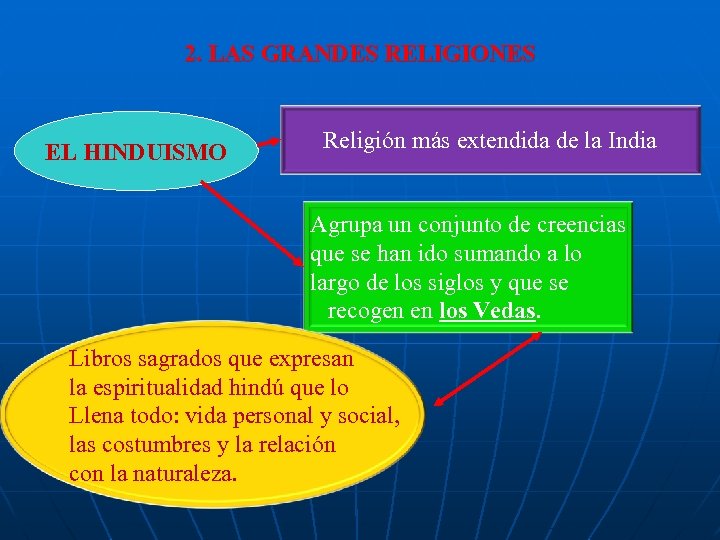 2. LAS GRANDES RELIGIONES

EL HINDUISMO

Religión más extendida de la India

Agrupa un conjunto de creencias que se han ido sumando a lo largo de los siglos y que se recogen en los Vedas.

Libros sagrados que expresan la espiritualidad hindú que lo Llena todo: vida personal y social, las costumbres y la relación con la naturaleza.